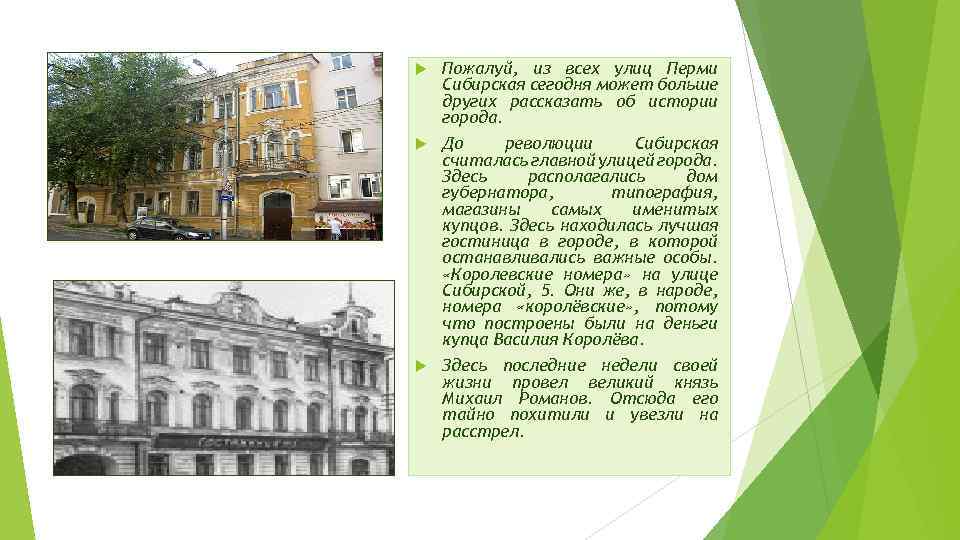 Пожалуй, из всех улиц Перми Сибирская сегодня может больше других рассказать об истории города.

До революции Сибирская считалась главной улицей города. Здесь располагались дом губернатора, типография, магазины самых именитых купцов. Здесь находилась лучшая гостиница в городе, в которой останавливались важные особы. «Королевские номера» на улице Сибирской, 5. Они же, в народе, номера «королёвские», потому что построены были на деньги купца Василия Королёва.

Здесь последние недели своей жизни провел великий князь Михаил Романов. Отсюда его тайно похитили и увезли на расстрел.